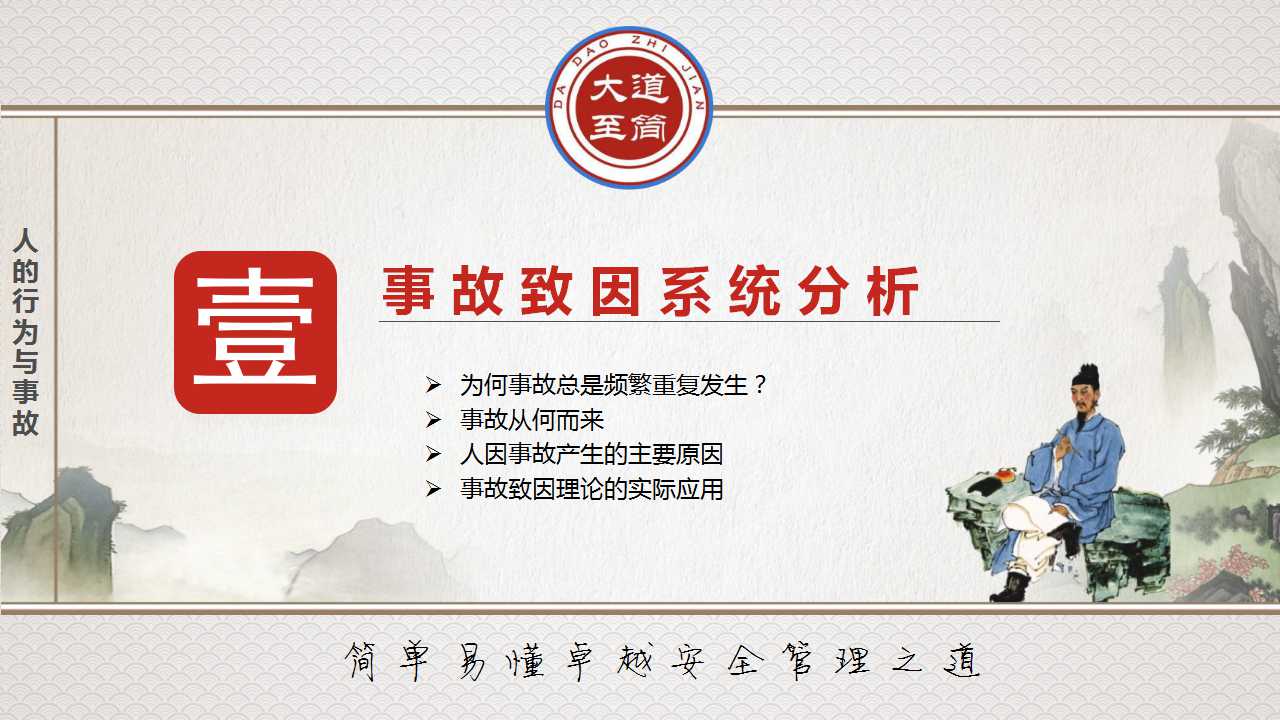 DA DAO ZHI JIAN
大道至简

人的行为与事故

壹

事故致因系统分析

➢ 为何事故总是频繁重复发生？
➢ 事故从何而来
➢ 人因事故产生的主要原因
➢ 事故致因理论的实际应用

简单易懂卓越安全管理之道